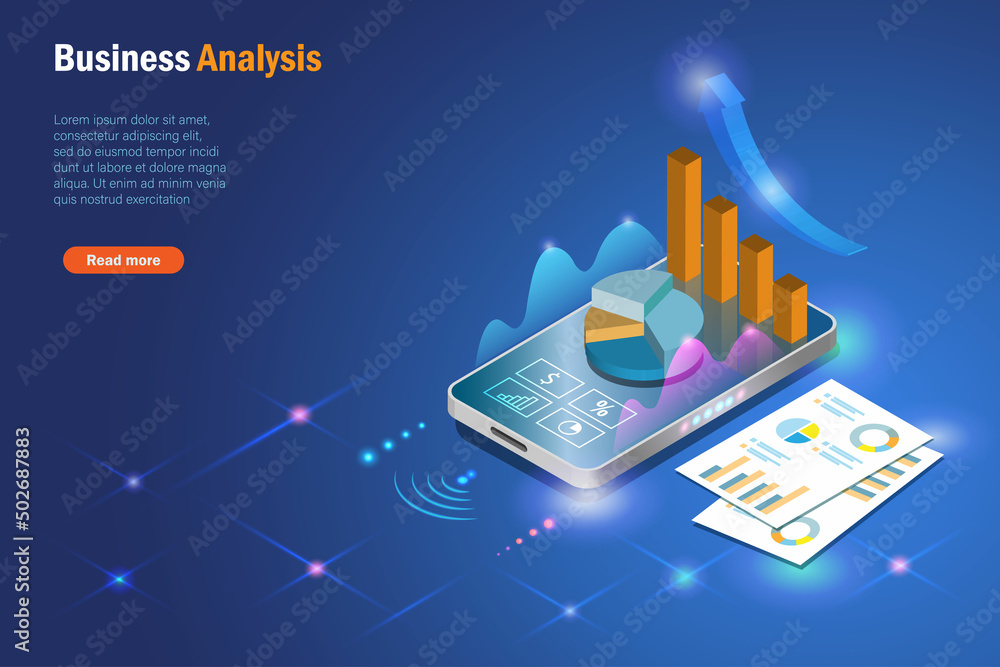 Business Analysis

Lorem ipsum dolor sit amet, consectetur adipiscing elit, sed do eiusmod tempor incidi dunt ut labore et dolore magna aliqua. Ut enim ad minim venia quis nostrud exercitation

Read more

$

%

Adobe Stock | #502687883